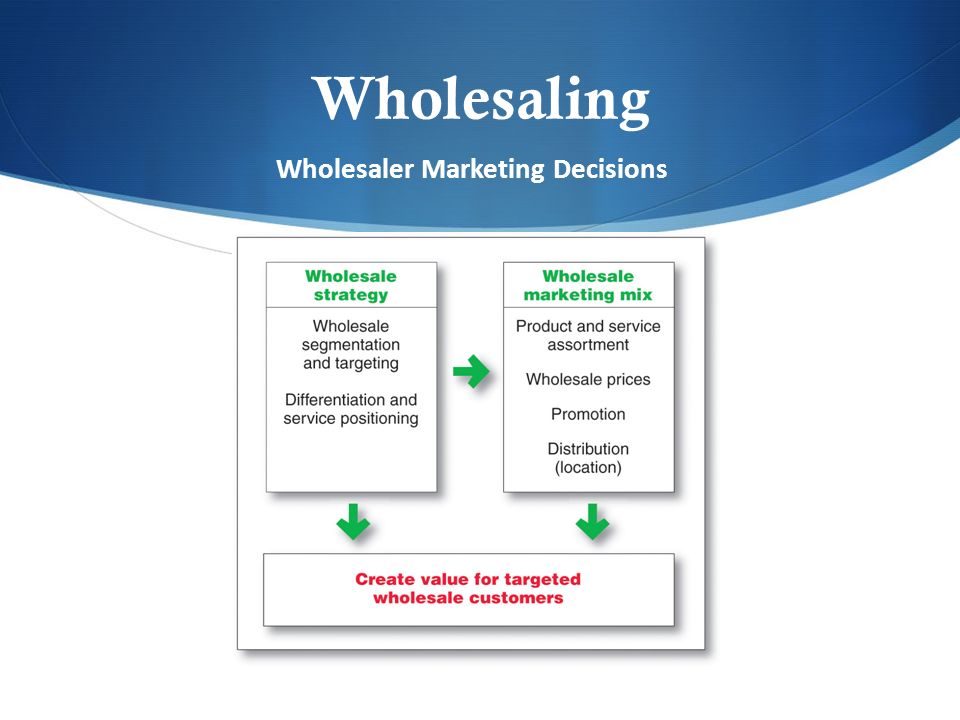 Wholesaling

Wholesaler Marketing Decisions

Wholesale strategy

Wholesale segmentation and targeting

Differentiation and service positioning

Wholesale marketing mix

Product and service assortment

Wholesale prices

Promotion

Distribution (location)

Create value for targeted wholesale customers